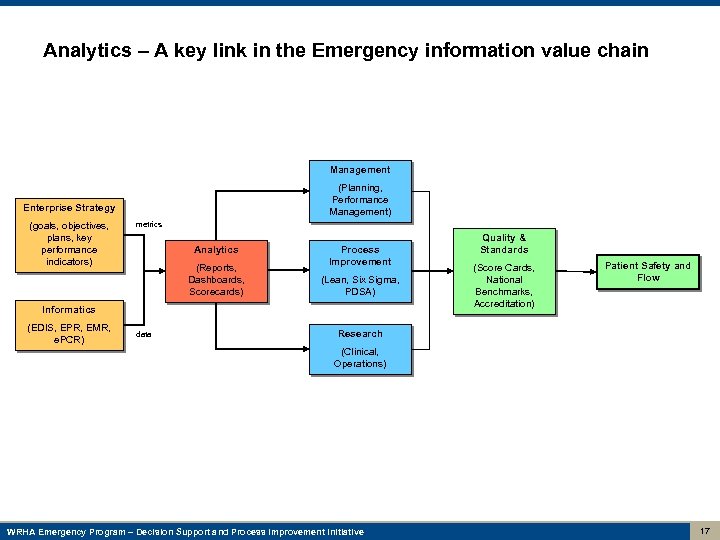 Analytics – A key link in the Emergency information value chain

Enterprise Strategy

(goals, objectives, plans, key performance indicators)

metrics

Informatics

(EDIS, EPR, EMR, ePCR)

data

Analytics

(Reports, Dashboards, Scorecards)

Management

(Planning, Performance Management)

Process Improvement

(Lean, Six Sigma, PDSA)

Research

(Clinical, Operations)

Quality & Standards

(Score Cards, National Benchmarks, Accreditation)

Patient Safety and Flow

WRHA Emergency Program – Decision Support and Process Improvement Initiative

17